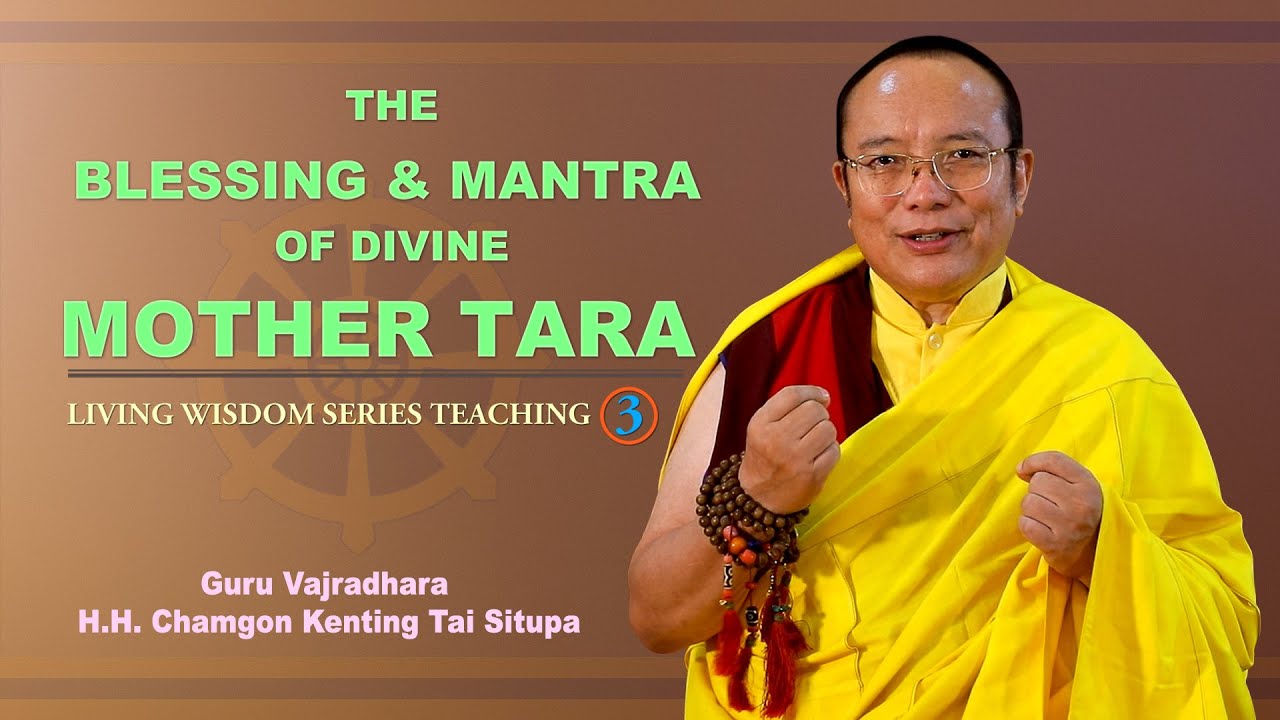 THE
BLESSING & MANTRA
OF DIVINE
MOTHER TARA

LIVING WISDOM SERIES TEACHING 3

Guru Vajradhara
H.H. Chamgon Kenting Tai Situpa